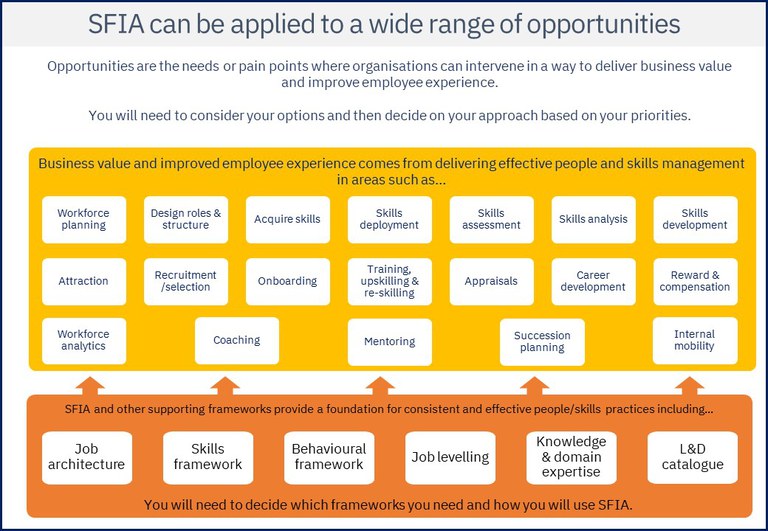 SFIA can be applied to a wide range of opportunities

Opportunities are the needs or pain points where organisations can intervene in a way to deliver business value and improve employee experience.

You will need to consider your options and then decide on your approach based on your priorities.

Business value and improved employee experience comes from delivering effective people and skills management in areas such as...

Workforce planning

Design roles & structure

Acquire skills

Skills deployment

Skills assessment

Skills analysis

Skills development

Attraction

Recruitment /selection

Onboarding

Training, upskilling & re-skilling

Appraisals

Career development

Reward & compensation

Workforce analytics

Coaching

Mentoring

Succession planning

Internal mobility

SFIA and other supporting frameworks provide a foundation for consistent and effective people/skills practices including...

Job architecture

Skills framework

Behavioural framework

Job levelling

Knowledge & domain expertise

L&D catalogue

You will need to decide which frameworks you need and how you will use SFIA.